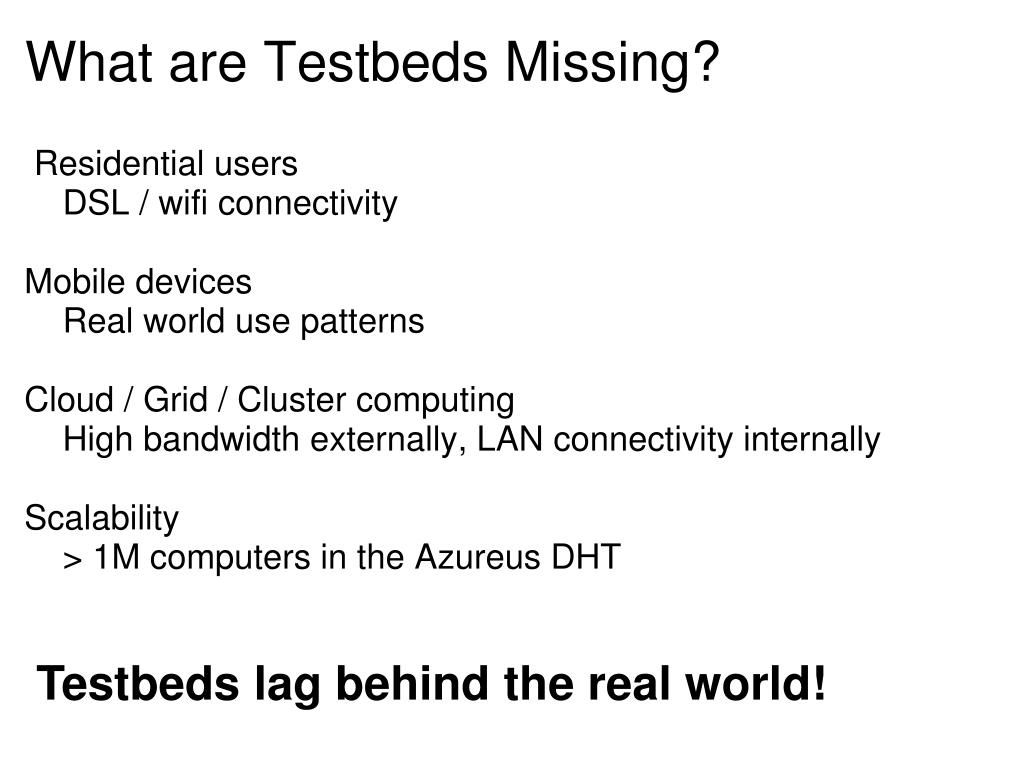 What are Testbeds Missing?

Residential users
DSL / wifi connectivity

Mobile devices
Real world use patterns

Cloud / Grid / Cluster computing
High bandwidth externally, LAN connectivity internally

Scalability
> 1M computers in the Azureus DHT

Testbeds lag behind the real world!